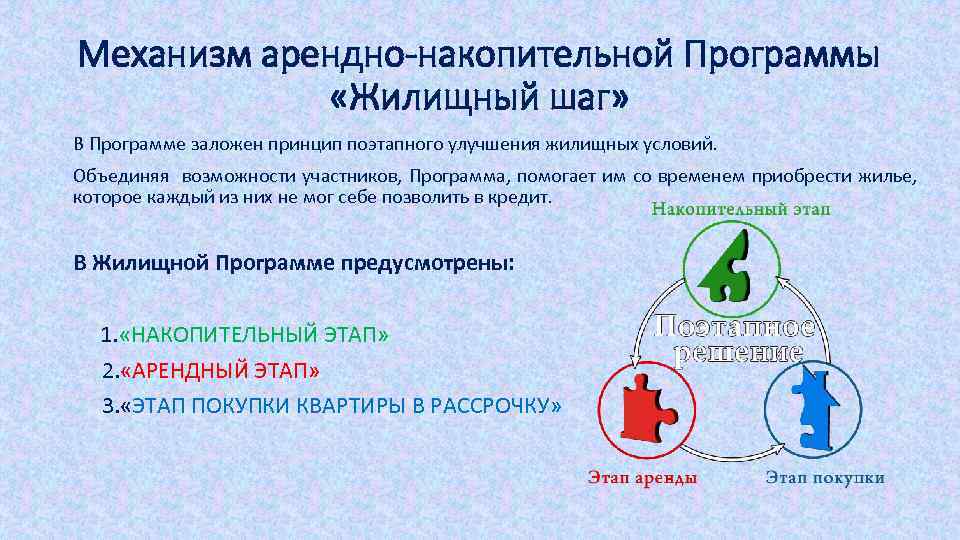 Механизм арендно-накопительной Программы «Жилищный шаг»

В Программе заложен принцип поэтапного улучшения жилищных условий.

Объединяя возможности участников, Программа, помогает им со временем приобрести жилье, которое каждый из них не мог себе позволить в кредит.

В Жилищной Программе предусмотрены:

1.«НАКОПИТЕЛЬНЫЙ ЭТАП»

2.«АРЕНДНЫЙ ЭТАП»

3.«ЭТАП ПОКУПКИ КВАРТИРЫ В РАССРОЧКУ»

Накопительный этап

Поэтапное решение

Этап аренды

Этап покупки